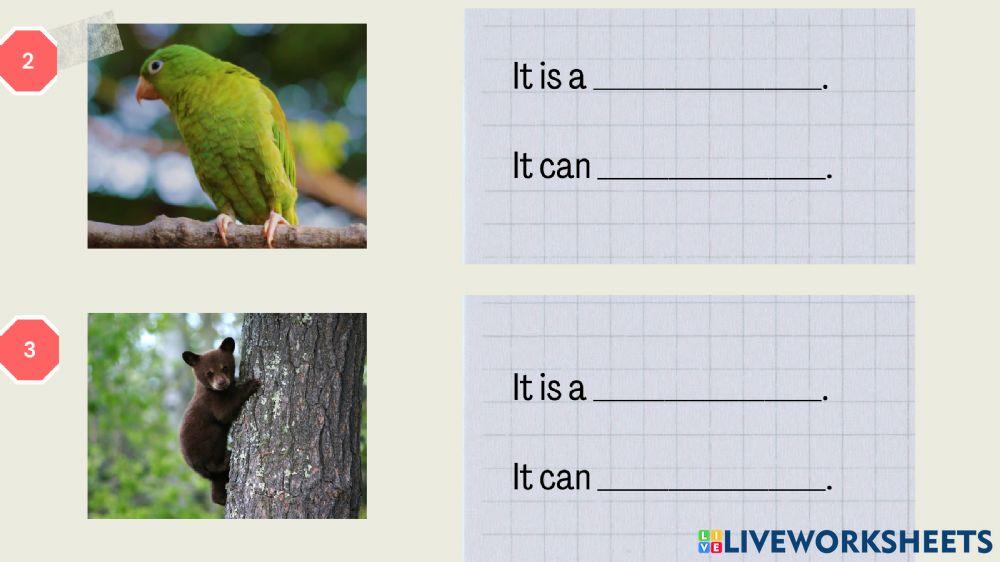 2

It is a ______________.

It can ______________.

3

It is a ______________.

It can ______________.

LIVEWORKSHEETS